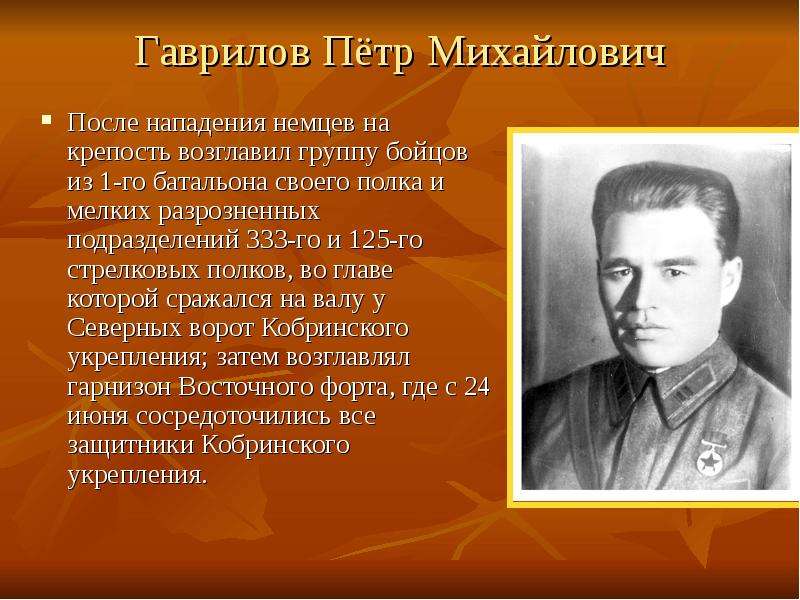 Гаврилов Пётр Михайлович

• После нападения немцев на крепость возглавил группу бойцов из 1-го батальона своего полка и мелких разрозненных подразделений 333-го и 125-го стрелковых полков, во главе которой сражался на валу у Северных ворот Кобринского укрепления; затем возглавлял гарнизон Восточного форта, где с 24 июня сосредоточились все защитники Кобринского укрепления.